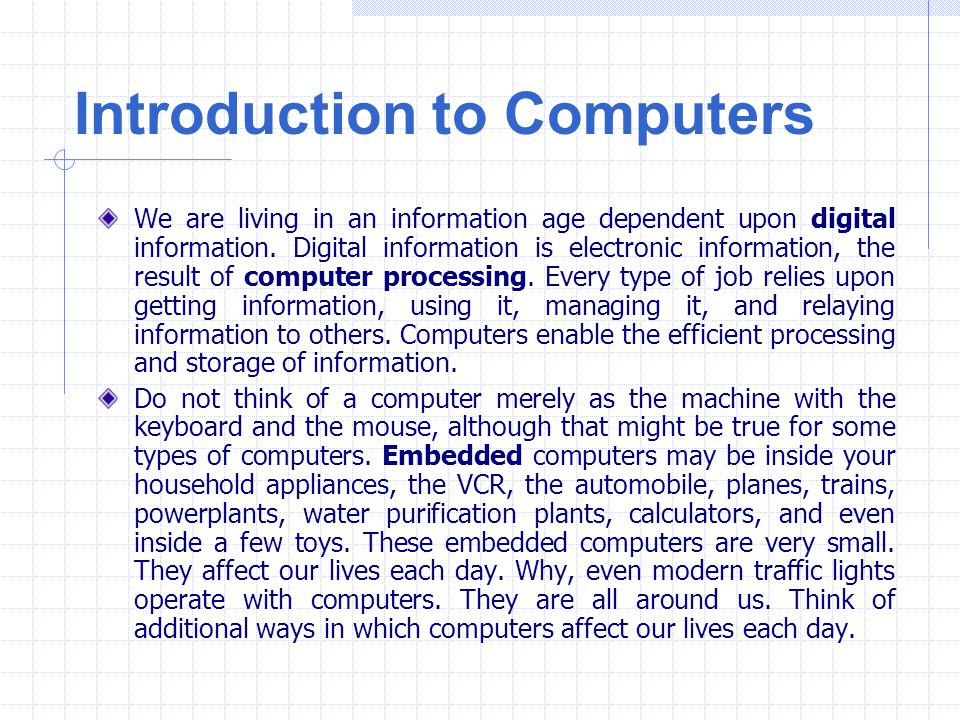 Introduction to Computers

We are living in an information age dependent upon digital information. Digital information is electronic information, the result of computer processing. Every type of job relies upon getting information, using it, managing it, and relaying information to others. Computers enable the efficient processing and storage of information.

Do not think of a computer merely as the machine with the keyboard and the mouse, although that might be true for some types of computers. Embedded computers may be inside your household appliances, the VCR, the automobile, planes, trains, powerplants, water purification plants, calculators, and even inside a few toys. These embedded computers are very small. They affect our lives each day. Why, even modern traffic lights operate with computers. They are all around us. Think of additional ways in which computers affect our lives each day.